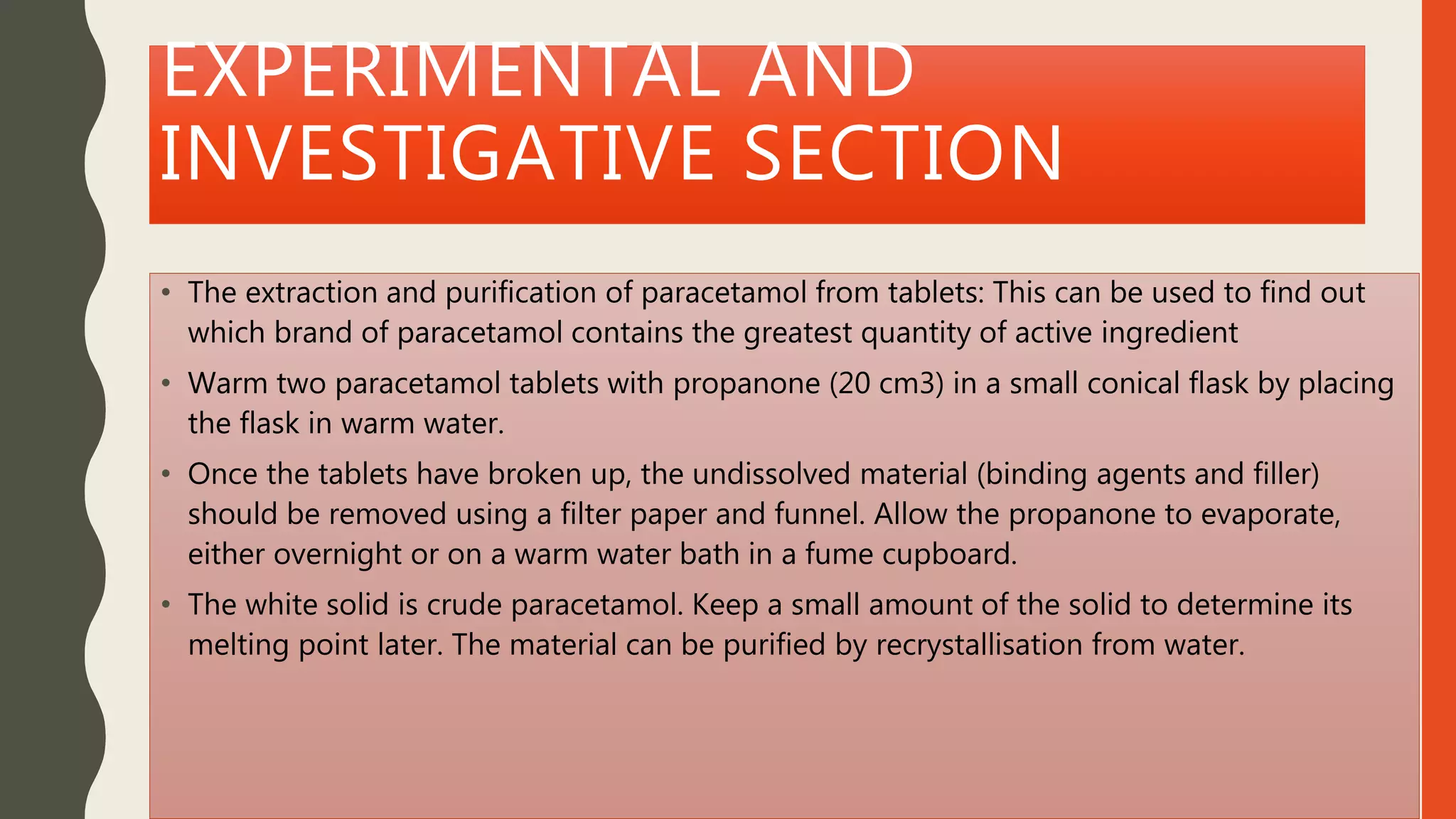 EXPERIMENTAL AND INVESTIGATIVE SECTION

• The extraction and purification of paracetamol from tablets: This can be used to find out which brand of paracetamol contains the greatest quantity of active ingredient

• Warm two paracetamol tablets with propanone (20 cm3) in a small conical flask by placing the flask in warm water.

• Once the tablets have broken up, the undissolved material (binding agents and filler) should be removed using a filter paper and funnel. Allow the propanone to evaporate, either overnight or on a warm water bath in a fume cupboard.

• The white solid is crude paracetamol. Keep a small amount of the solid to determine its melting point later. The material can be purified by recrystallisation from water.